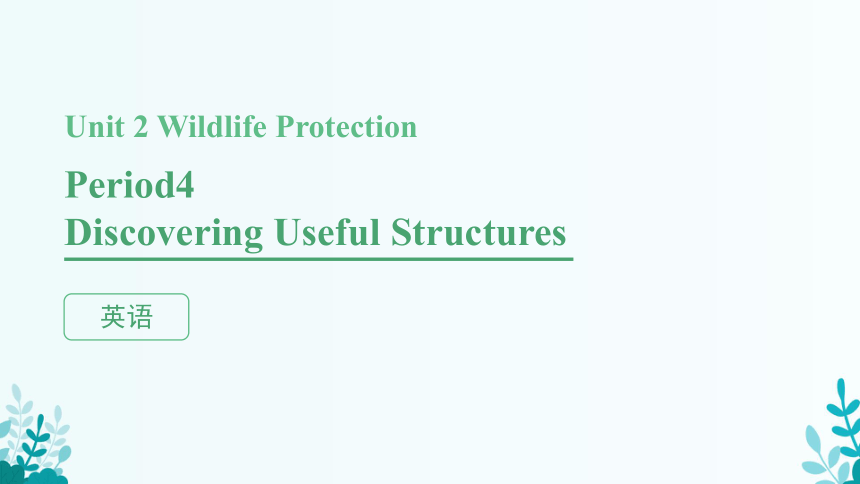 Unit 2 Wildlife Protection

Period4
Discovering Useful Structures

英语